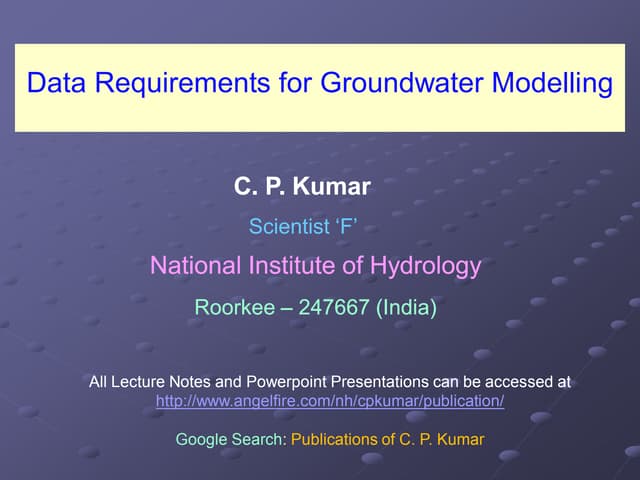 Data Requirements for Groundwater Modelling

C. P. Kumar

Scientist ‘F’

National Institute of Hydrology

Roorkee – 247667 (India)

All Lecture Notes and Powerpoint Presentations can be accessed at
http://www.angelfire.com/nh/cpkumar/publication/

Google Search: Publications of C. P. Kumar